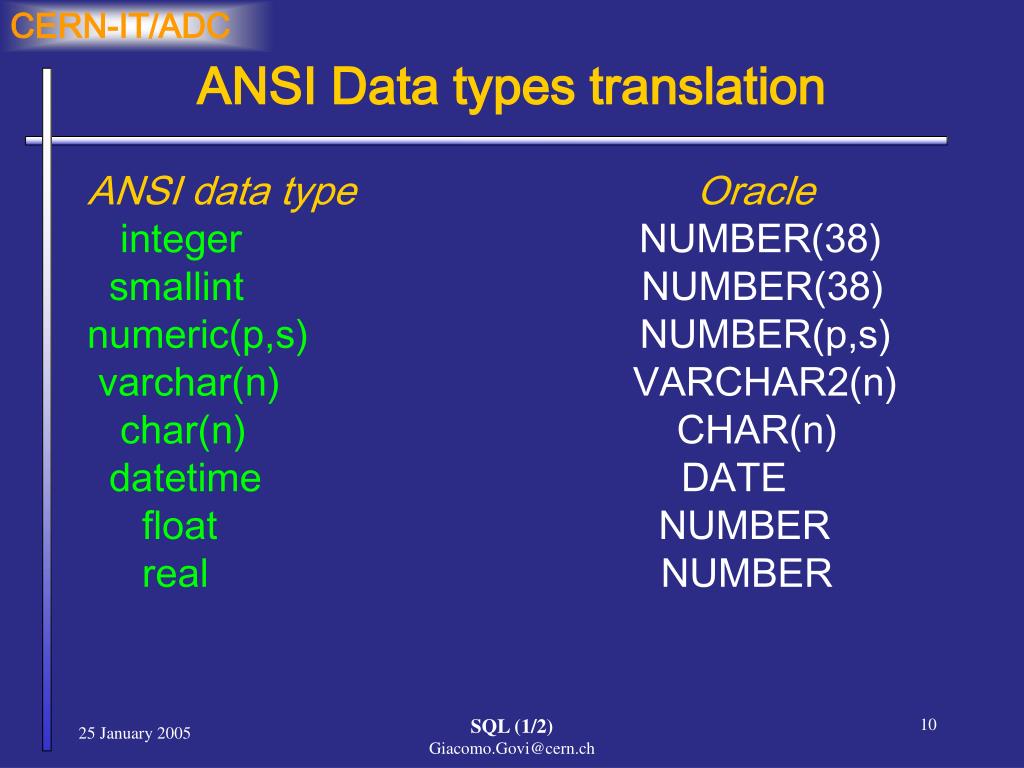 CERN-IT/ADC

ANSI Data types translation

| ANSI data type | Oracle |
|---|---|
| integer | NUMBER(38) |
| smallint | NUMBER(38) |
| numeric(p,s) | NUMBER(p,s) |
| varchar(n) | VARCHAR2(n) |
| char(n) | CHAR(n) |
| datetime | DATE |
| float | NUMBER |
| real | NUMBER |

25 January 2005

SQL (1/2)
Giacomo.Govi@cern.ch

10